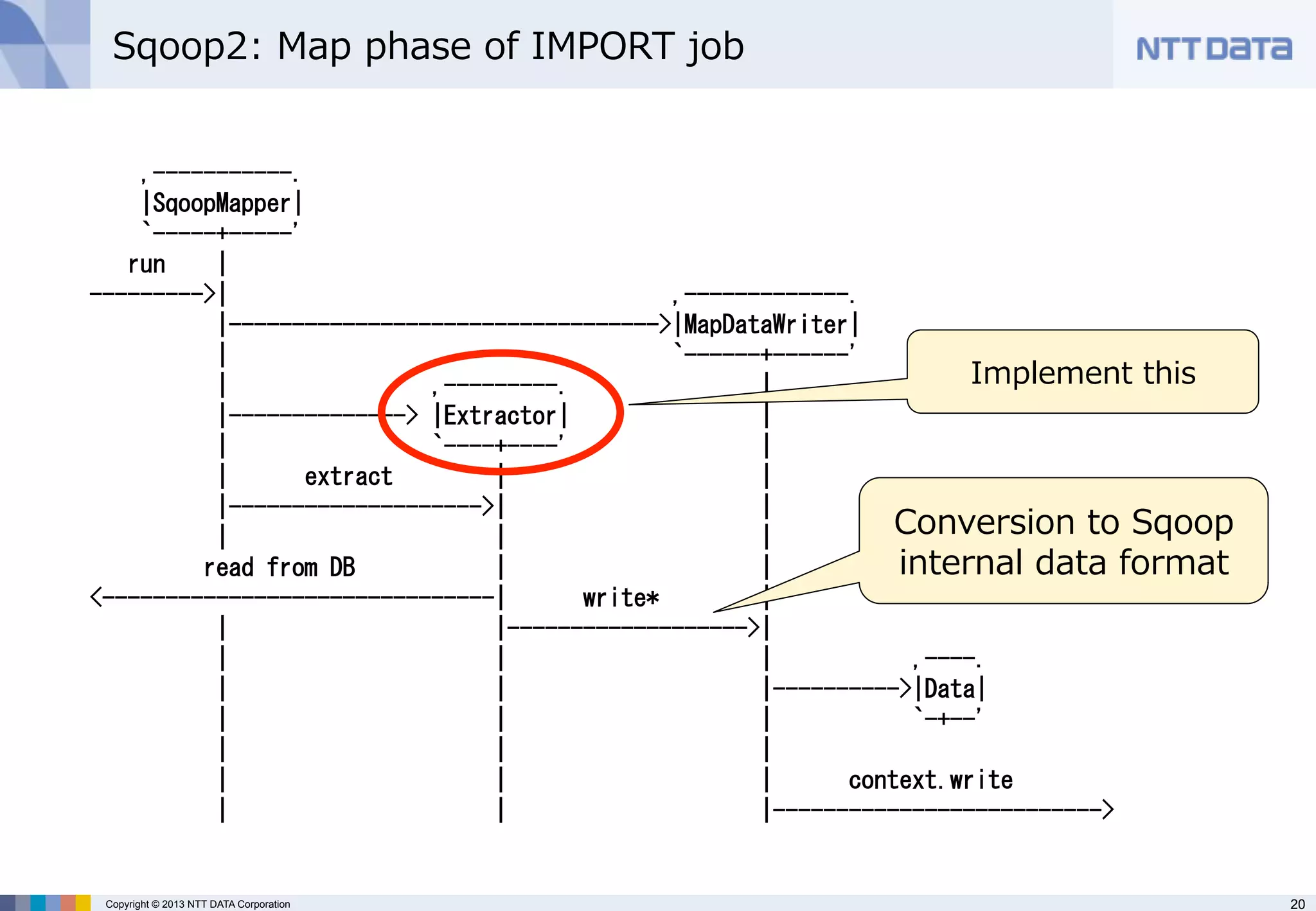 Sqoop2: Map phase of IMPORT job

NTT DATA

SqoopMapper

run

MapDataWriter

Extractor

Implement this

extract

read from DB

write*

Conversion to Sqoop internal data format

Data

context.write

Copyright © 2013 NTT DATA Corporation

20